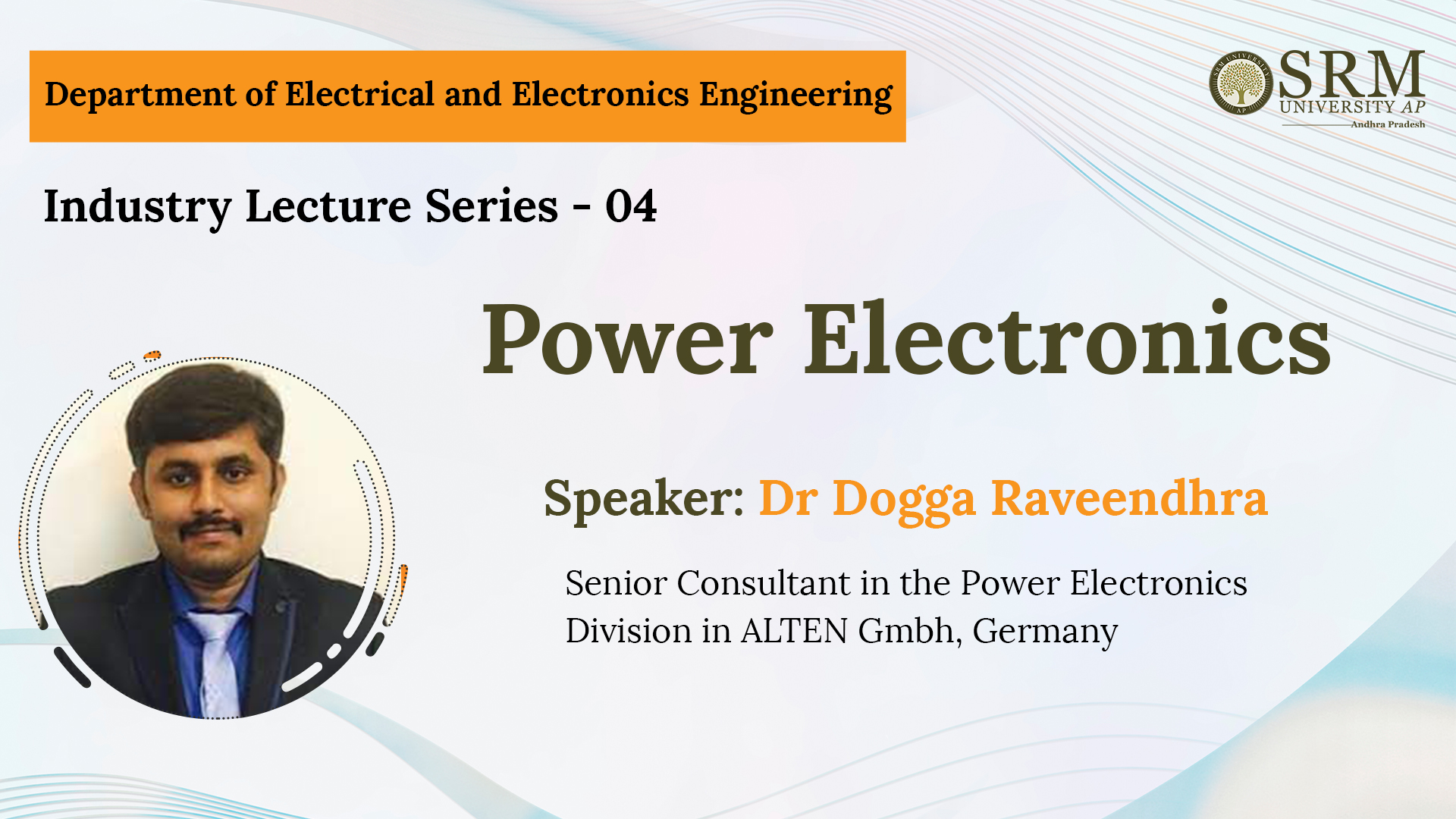 Department of Electrical and Electronics Engineering

SRM UNIVERSITY AP Andhra Pradesh

Industry Lecture Series - 04

Power Electronics

Speaker: Dr Dogga Raveendhra

Senior Consultant in the Power Electronics Division in ALTEN Gmbh, Germany